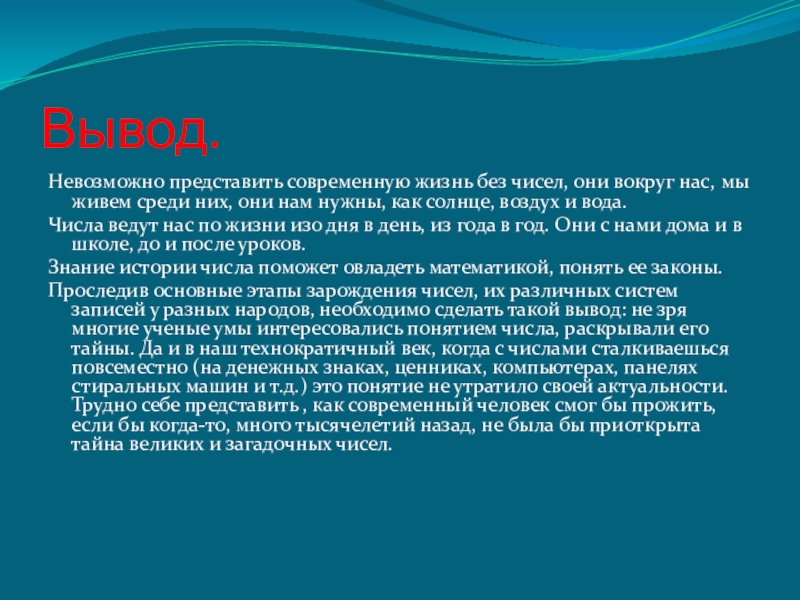 Вывод.

Невозможно представить современную жизнь без чисел, они вокруг нас, мы живем среди них, они нам нужны, как солнце, воздух и вода.

Числа ведут нас по жизни изо дня в день, из года в год. Они с нами дома и в школе, до и после уроков.

Знание истории числа поможет овладеть математикой, понять ее законы.

Проследив основные этапы зарождения чисел, их различных систем записей у разных народов, необходимо сделать такой вывод: не зря многие ученые умы интересовались понятием числа, раскрывали его тайны. Да и в наш технократичный век, когда с числами сталкиваешься повсеместно (на денежных знаках, ценниках, компьютерах, панелях стиральных машин и т.д.) это понятие не утратило своей актуальности. Трудно себе представить , как современный человек смог бы прожить, если бы когда-то, много тысячелетий назад, не была бы приоткрыта тайна великих и загадочных чисел.